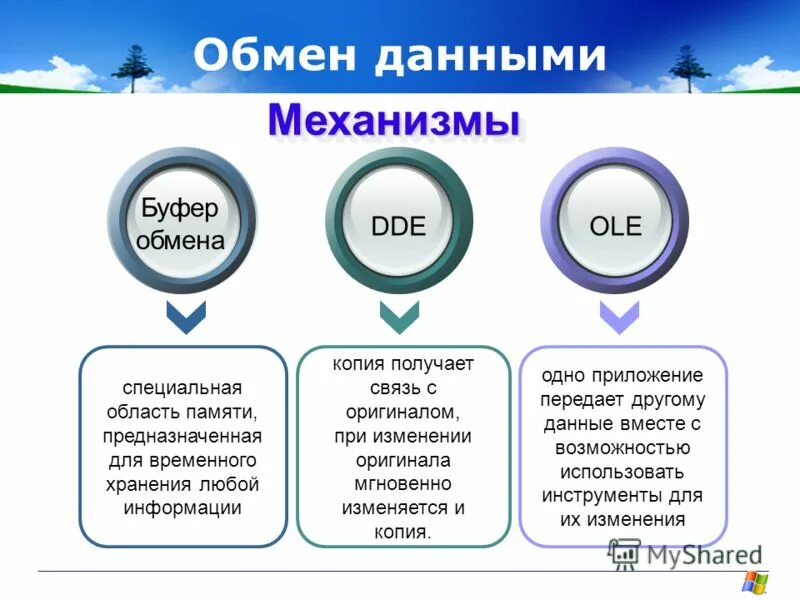 Обмен данными

Механизмы

Буфер обмена

DDE

OLE

специальная область памяти, предназначенная для временного хранения любой информации

копия получает связь с оригиналом, при изменении оригинала мгновенно изменяется и копия.

одно приложение передает другому данные вместе с возможностью использовать инструменты для их изменения

MyShared